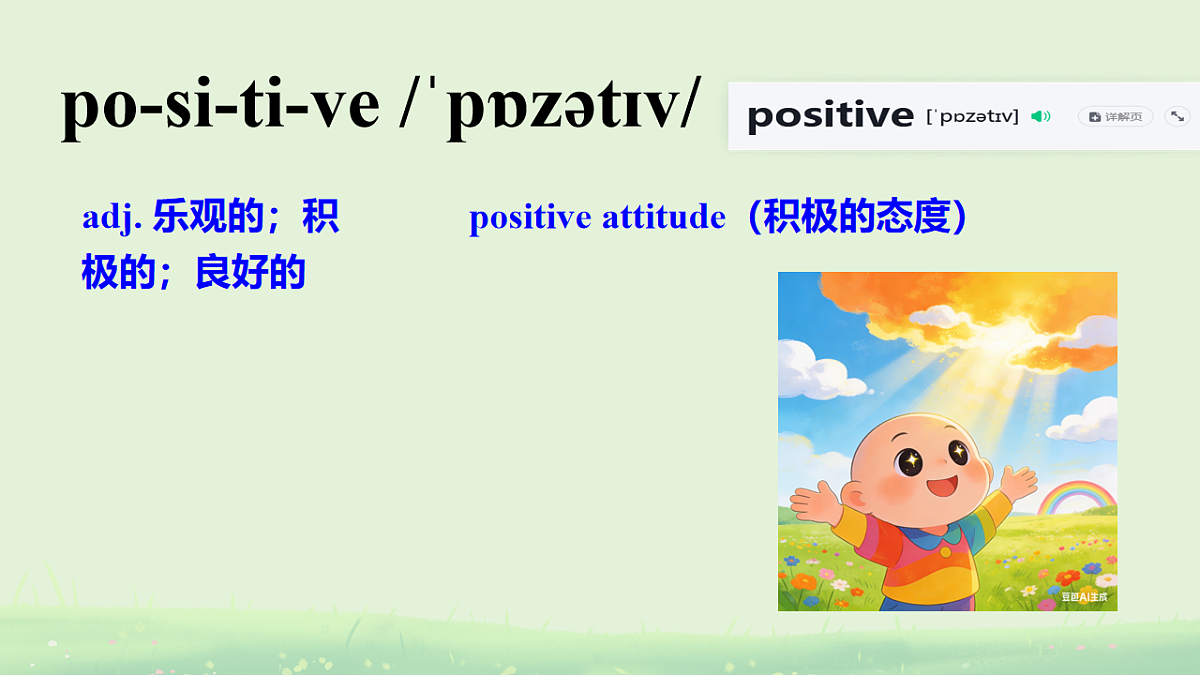 po-si-ti-ve /ˈpɒzətɪv/

positive [ˈpɒzətɪv] 详解页

adj. 乐观的；积极的；良好的

positive attitude（积极的态度）

豆包AI生成